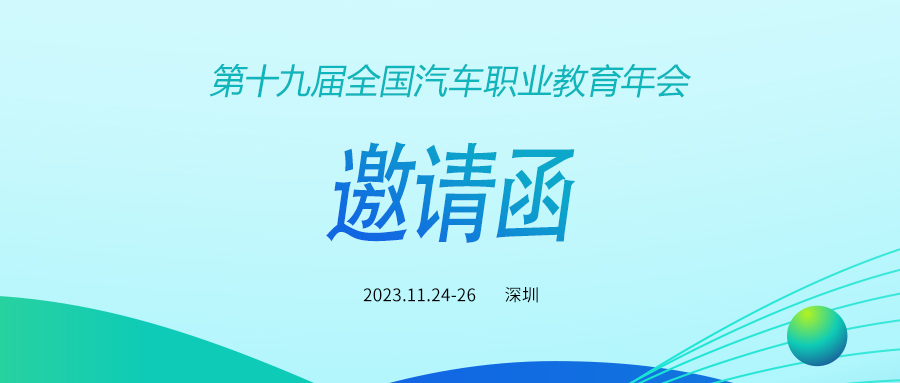 第十九届全国汽车职业教育年会

邀请函

2023.11.24-26 深圳